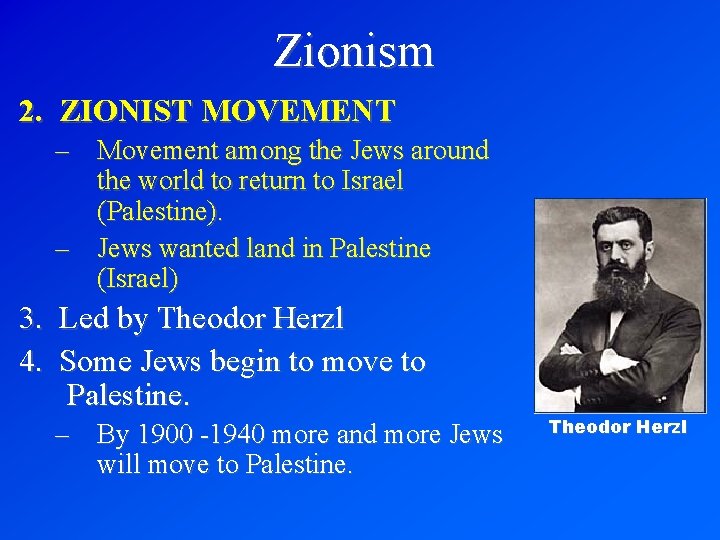 Zionism

2. ZIONIST MOVEMENT

– Movement among the Jews around the world to return to Israel (Palestine).

– Jews wanted land in Palestine (Israel)

3. Led by Theodor Herzl

4. Some Jews begin to move to Palestine.

– By 1900 -1940 more and more Jews will move to Palestine.

Theodor Herzl